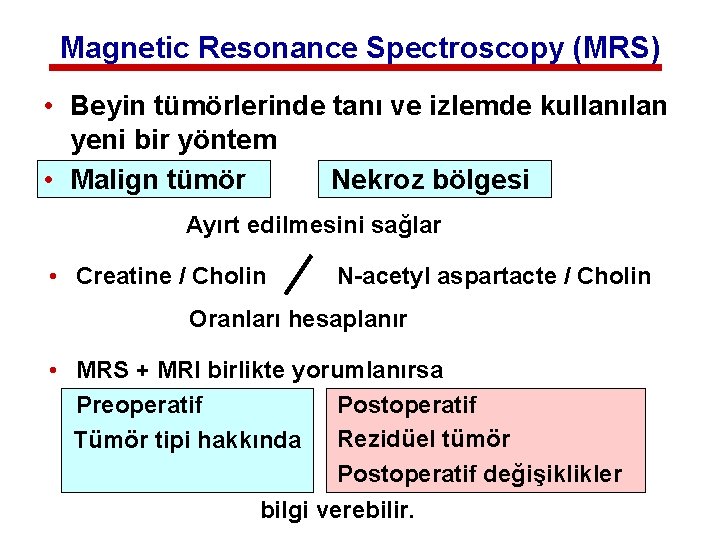 Magnetic Resonance Spectroscopy (MRS)

• Beyin tümörlerinde tanı ve izlemde kullanılan yeni bir yöntem

• Malign tümör

Nekroz bölgesi

Ayırt edilmesini sağlar

• Creatine / Cholin / N-acetyl aspartacte / Cholin

Oranları hesaplanır

• MRS + MRI birlikte yorumlanırsa

Preoperatif
Tümör tipi hakkında

Postoperatif
Rezidüel tümör
Postoperatif değişiklikler

bilgi verebilir.